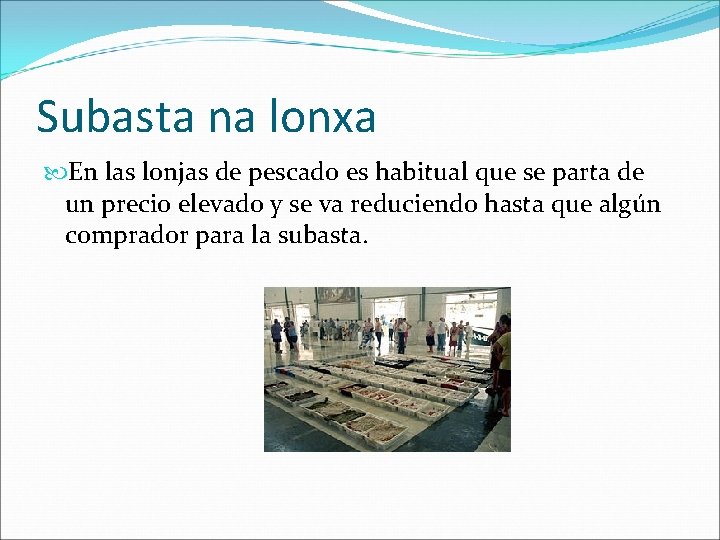 Subasta na lonxa

En las lonjas de pescado es habitual que se parta de un precio elevado y se va reduciendo hasta que algún comprador para la subasta.